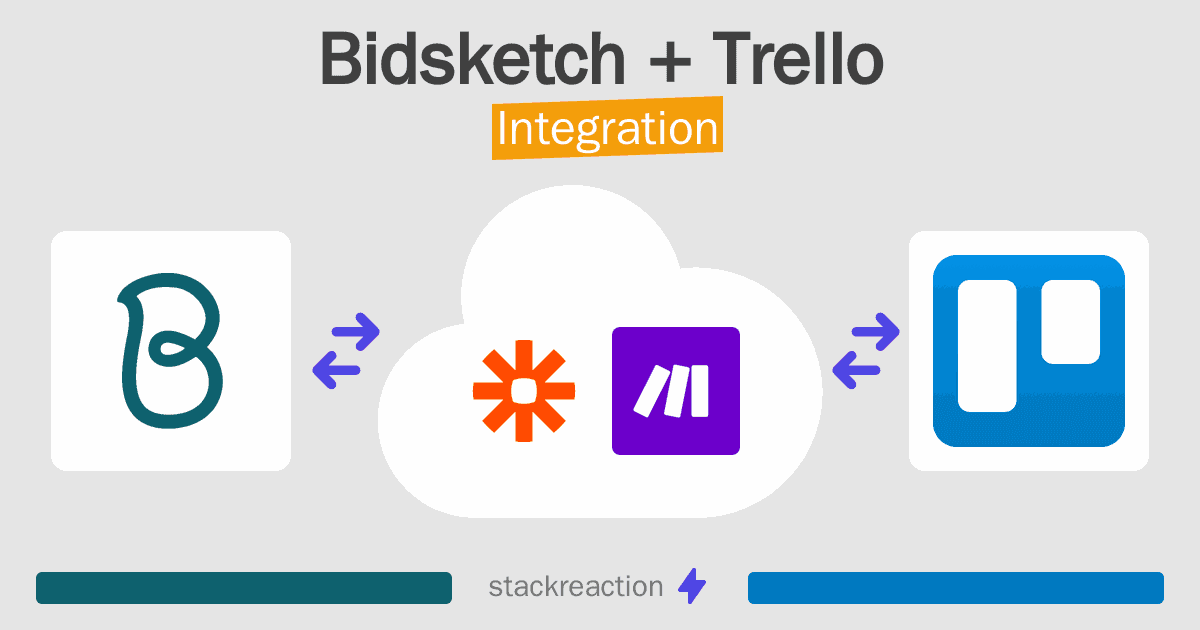 Bidsketch + Trello
Integration

stackreaction